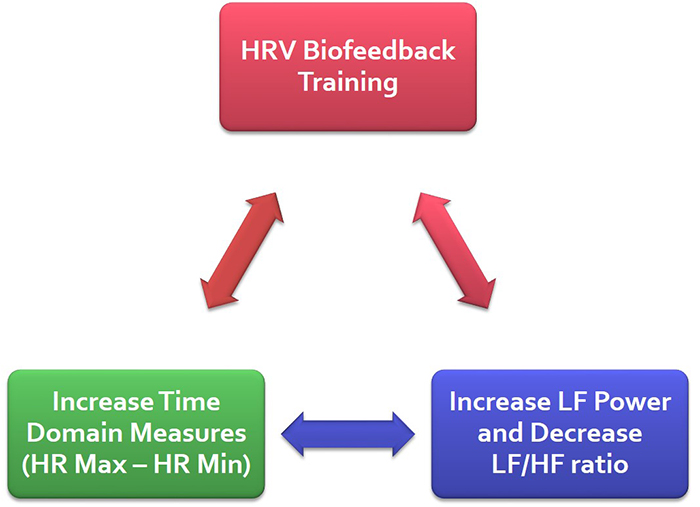 HRV Biofeedback Training

Increase Time Domain Measures (HR Max – HR Min)

Increase LF Power and Decrease LF/HF ratio